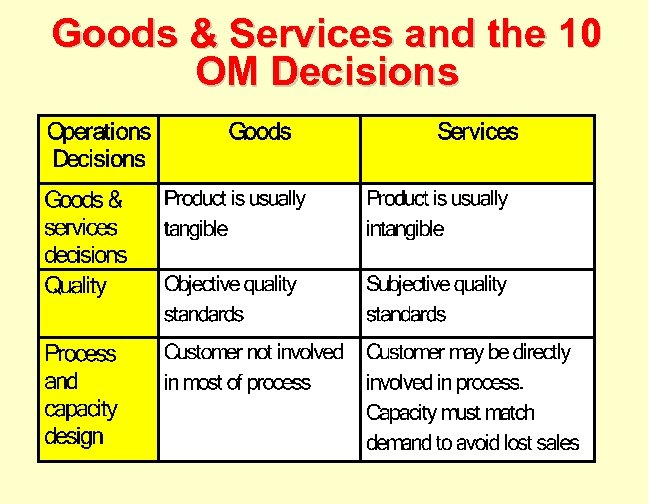 Goods & Services and the 10 OM Decisions

| Operations Decisions | Goods | Services |
|---|---|---|
| Goods & services decisions | Product is usually tangible | Product is usually intangible |
| Quality | Objective quality standards | Subjective quality standards |
| Process and capacity design | Customer not involved in most of process | Customer may be directly involved in process. Capacity must match demand to avoid lost sales |